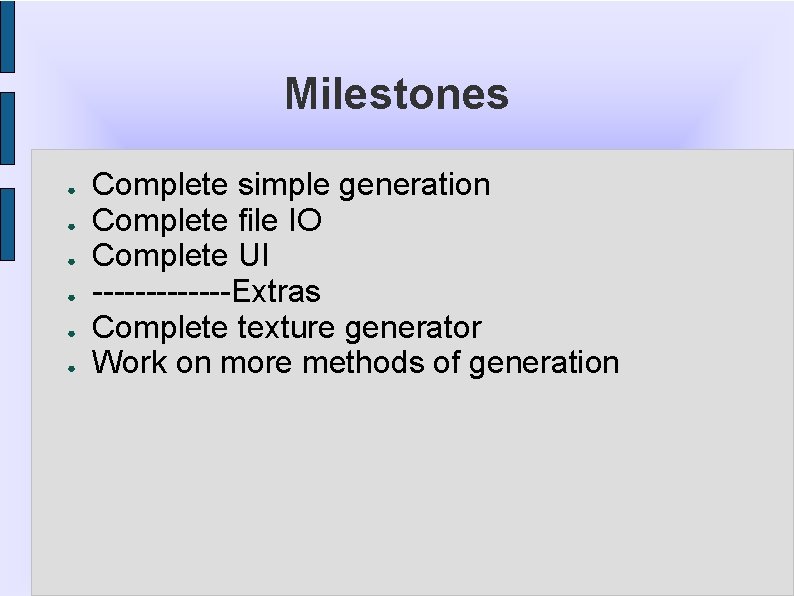 Milestones

- Complete simple generation
- Complete file IO
- Complete UI
- -------------Extras
- Complete texture generator
- Work on more methods of generation